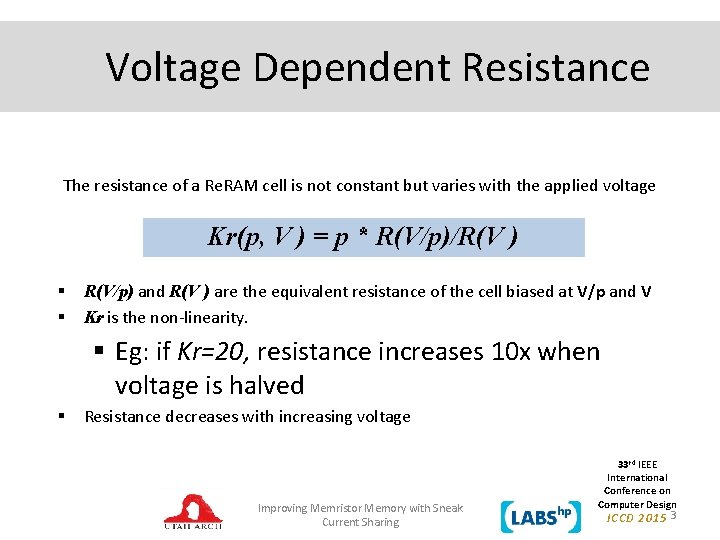 Voltage Dependent Resistance

The resistance of a ReRAM cell is not constant but varies with the applied voltage

$Kr(p, V) = p * R(V/p)/R(V)$

▪ $R(V/p)$ and $R(V)$ are the equivalent resistance of the cell biased at V/p and V
▪ $Kr$ is the non-linearity.
▪ Eg: if $Kr=20$, resistance increases 10x when voltage is halved
▪ Resistance decreases with increasing voltage

UTAH ARCH

Improving Memristor Memory with Sneak Current Sharing

LABS hp

33rd IEEE International Conference on Computer Design ICCD 2015

3